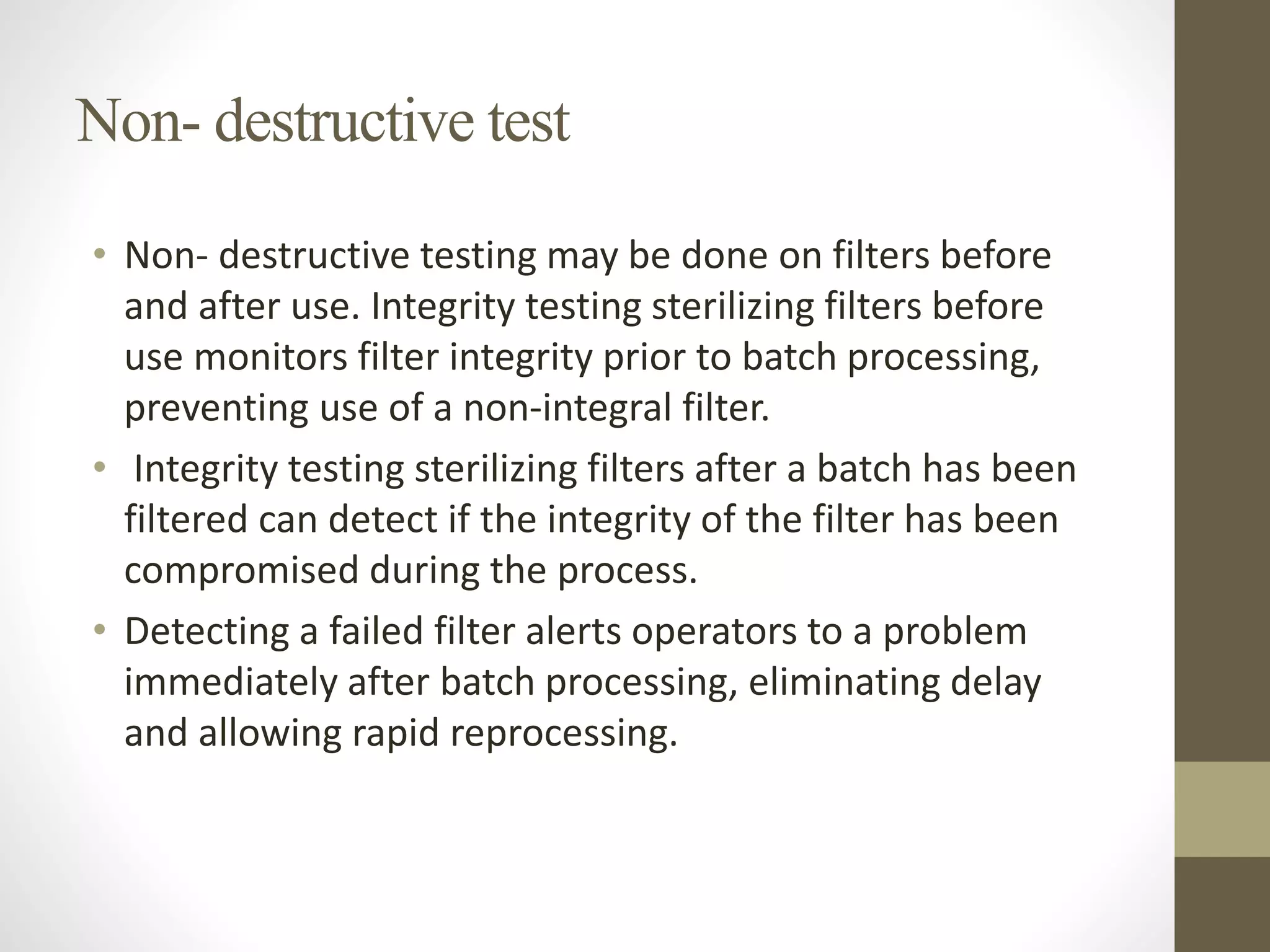 Non- destructive test

• Non- destructive testing may be done on filters before and after use. Integrity testing sterilizing filters before use monitors filter integrity prior to batch processing, preventing use of a non-integral filter.
• Integrity testing sterilizing filters after a batch has been filtered can detect if the integrity of the filter has been compromised during the process.
• Detecting a failed filter alerts operators to a problem immediately after batch processing, eliminating delay and allowing rapid reprocessing.